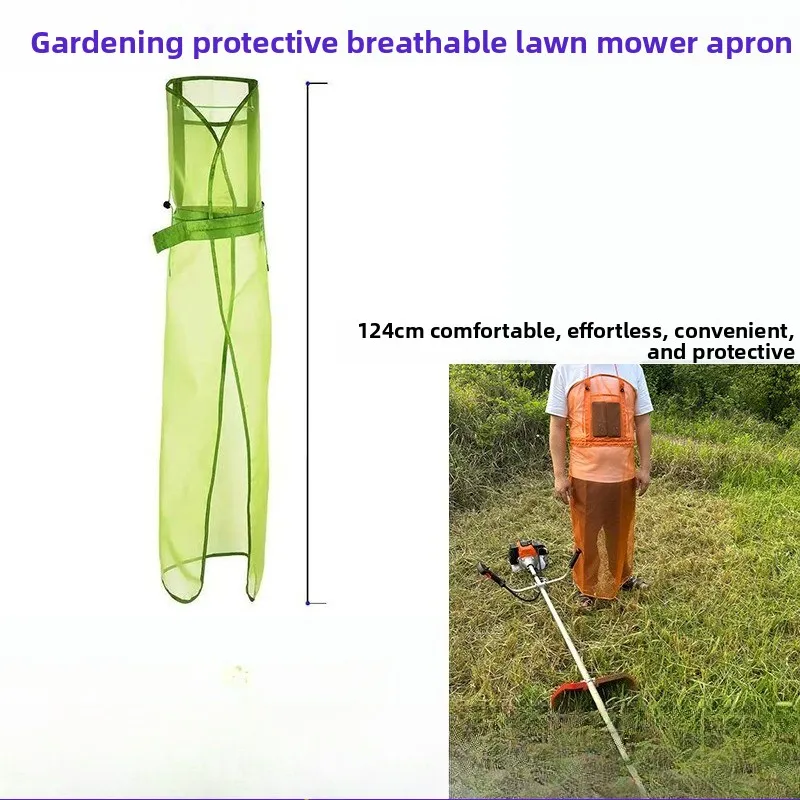 Gardening protective breathable lawn mower apron

124cm comfortable, effortless, convenient, and protective